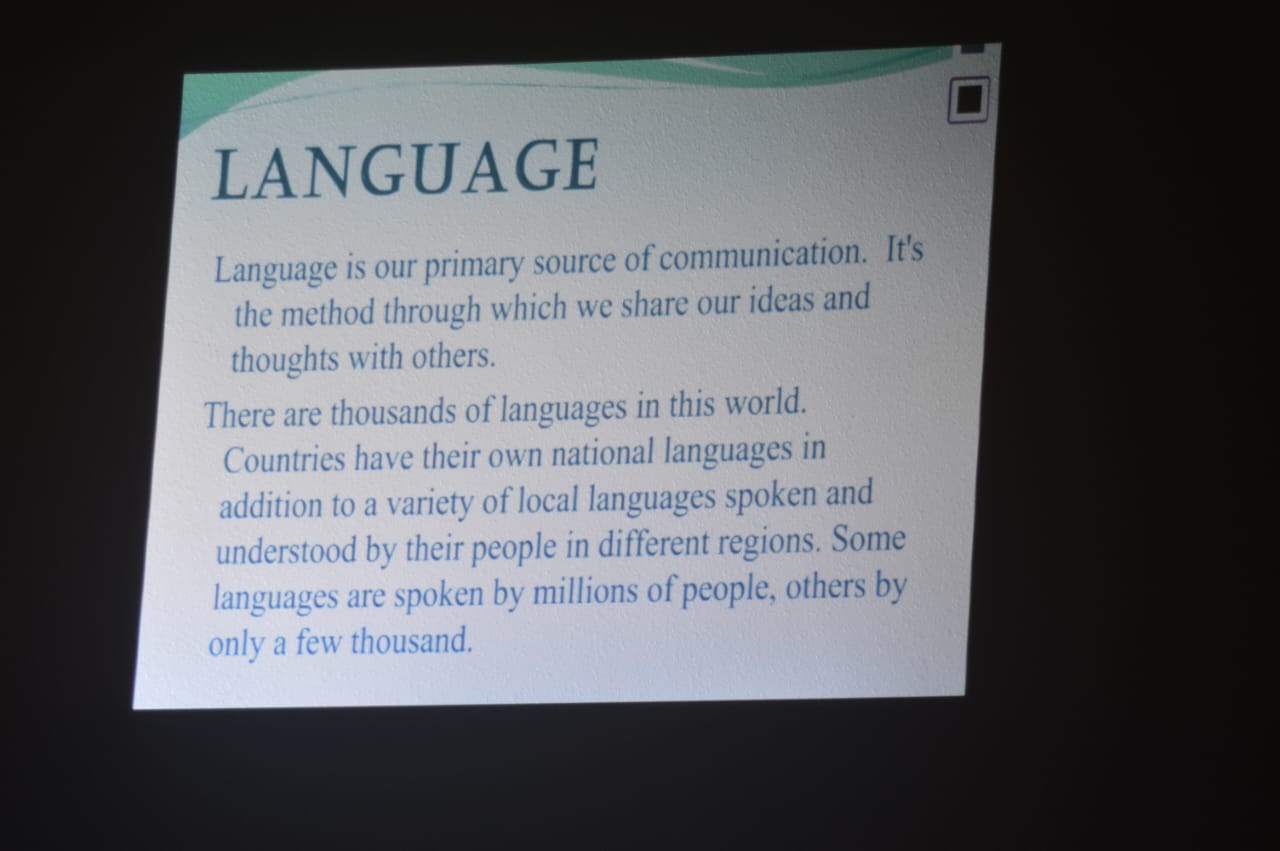 LANGUAGE

Language is our primary source of communication. It's the method through which we share our ideas and thoughts with others.

There are thousands of languages in this world. Countries have their own national languages in addition to a variety of local languages spoken and understood by their people in different regions. Some languages are spoken by millions of people, others by only a few thousand.